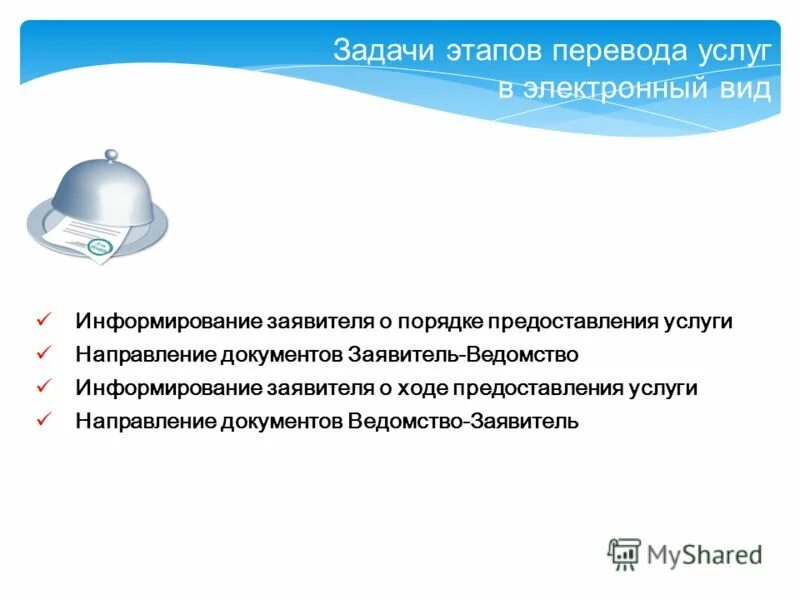 Задачи этапов перевода услуг в электронный вид

✓ Информирование заявителя о порядке предоставления услуги
✓ Направление документов Заявитель-Ведомство
✓ Информирование заявителя о ходе предоставления услуги
✓ Направление документов Ведомство-Заявитель

MyShared